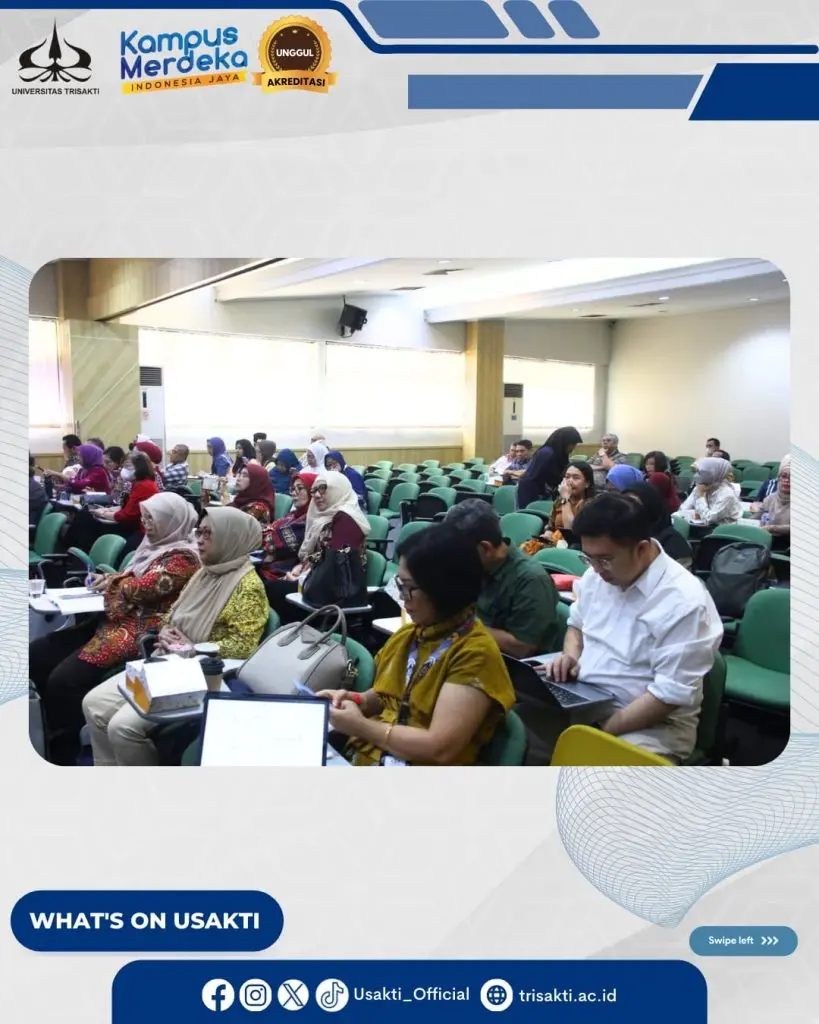 UNIVERSITAS TRISAKTI

Kampus Merdeka
INDONESIA JAYA

UNGGUL
AKREDITASI

WHAT'S ON USAKTI

Swipe left >>>

Usakti_Official

trisakti.ac.id